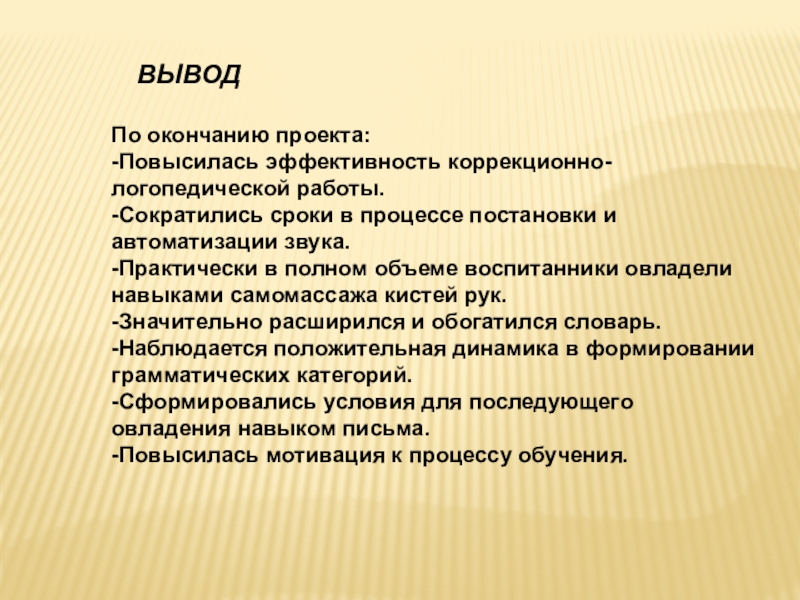 ВЫВОД

По окончанию проекта:
-Повысилась эффективность коррекционно-логопедической работы.
-Сократились сроки в процессе постановки и автоматизации звука.
-Практически в полном объеме воспитанники овладели навыками самомассажа кистей рук.
-Значительно расширился и обогатился словарь.
-Наблюдается положительная динамика в формировании грамматических категорий.
-Сформировались условия для последующего овладения навыком письма.
-Повысилась мотивация к процессу обучения.